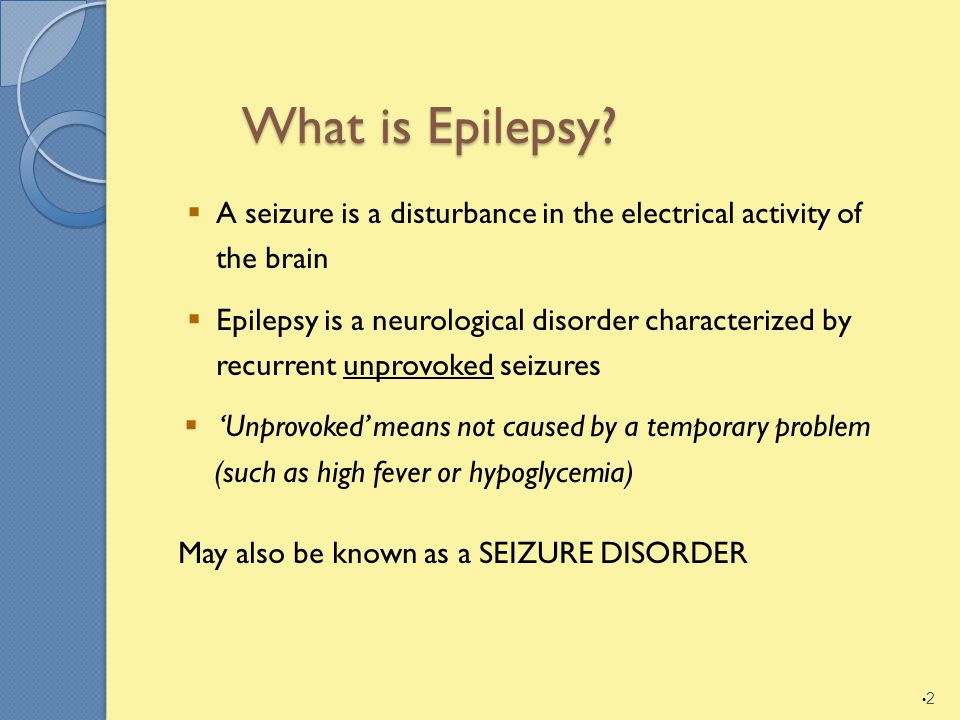 What is Epilepsy?

▪ A seizure is a disturbance in the electrical activity of the brain

▪ Epilepsy is a neurological disorder characterized by recurrent unprovoked seizures

▪ 'Unprovoked' means not caused by a temporary problem (such as high fever or hypoglycemia)

May also be known as a SEIZURE DISORDER

•2